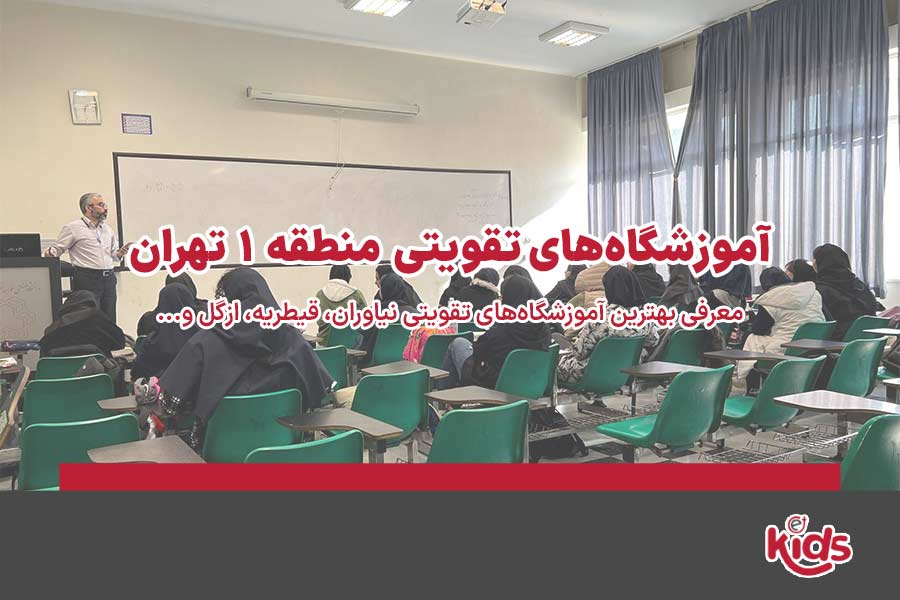 آموزشگاه‌های تقویتی منطقه ۱ تهران

معرفی بهترین آموزشگاه‌های تقویتی نیاوران، قیطریه، ازگل و...

e kids